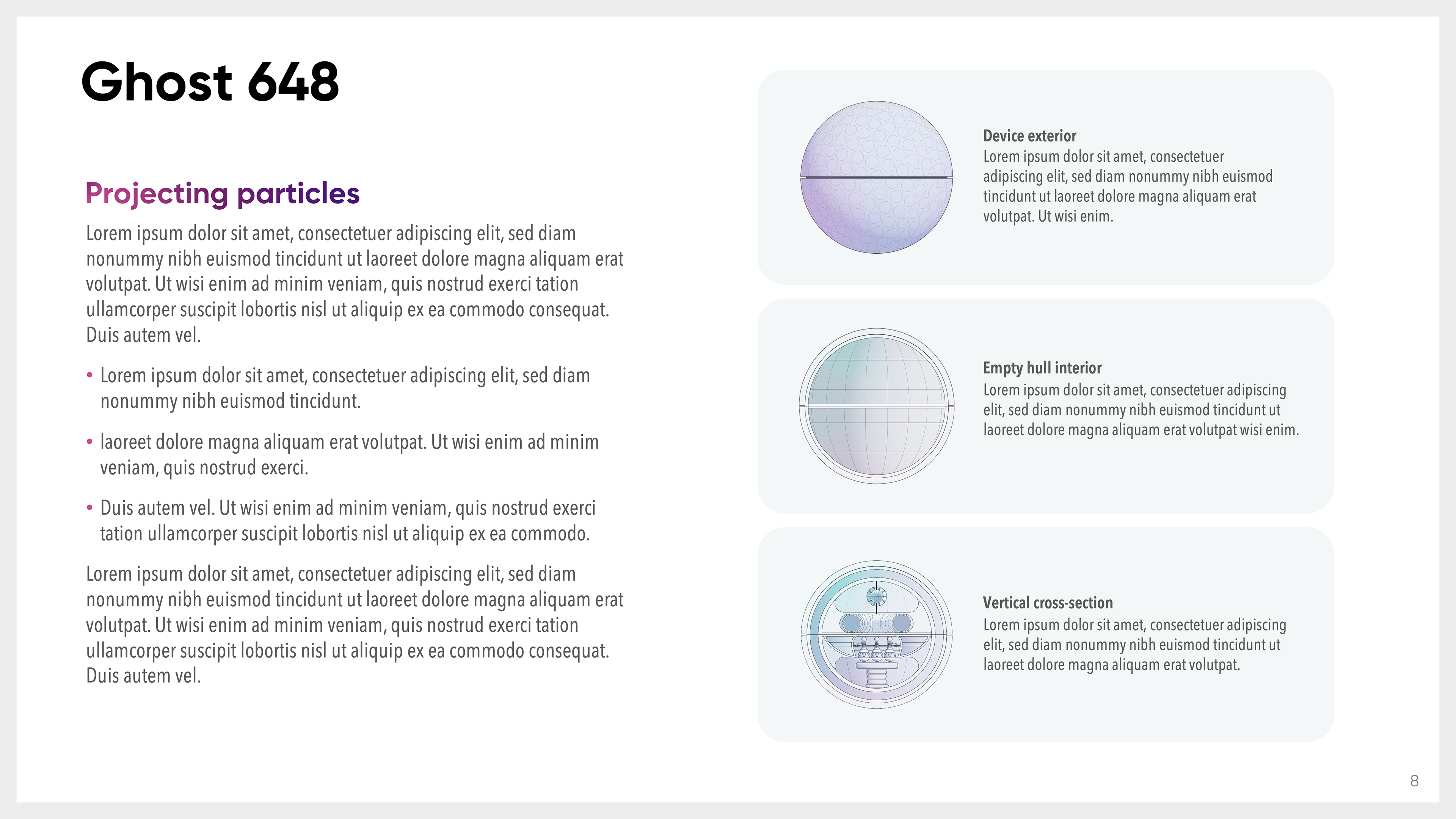 Ghost 648

Projecting particles

Lorem ipsum dolor sit amet, consectetuer adipiscing elit, sed diam nonummy nibh euismod tincidunt ut laoreet dolore magna aliquam erat volutpat. Ut wisi enim ad minim veniam, quis nostrud exerci tation ullamcorper suscipit lobortis nisl ut aliquip ex ea commodo consequat. Duis autem vel.

• Lorem ipsum dolor sit amet, consectetuer adipiscing elit, sed diam nonummy nibh euismod tincidunt.

• laoreet dolore magna aliquam erat volutpat. Ut wisi enim ad minim veniam, quis nostrud exerci.

• Duis autem vel. Ut wisi enim ad minim veniam, quis nostrud exerci tation ullamcorper suscipit lobortis nisl ut aliquip ex ea commodo.

Lorem ipsum dolor sit amet, consectetuer adipiscing elit, sed diam nonummy nibh euismod tincidunt ut laoreet dolore magna aliquam erat volutpat. Ut wisi enim ad minim veniam, quis nostrud exerci tation ullamcorper suscipit lobortis nisl ut aliquip ex ea commodo consequat. Duis autem vel.

Device exterior
Lorem ipsum dolor sit amet, consectetuer adipiscing elit, sed diam nonummy nibh euismod tincidunt ut laoreet dolore magna aliquam erat volutpat. Ut wisi enim.

Empty hull interior
Lorem ipsum dolor sit amet, consectetuer adipiscing elit, sed diam nonummy nibh euismod tincidunt ut laoreet dolore magna aliquam erat volutpat wisi enim.

Vertical cross-section
Lorem ipsum dolor sit amet, consectetuer adipiscing elit, sed diam nonummy nibh euismod tincidunt ut laoreet dolore magna aliquam erat volutpat.

8